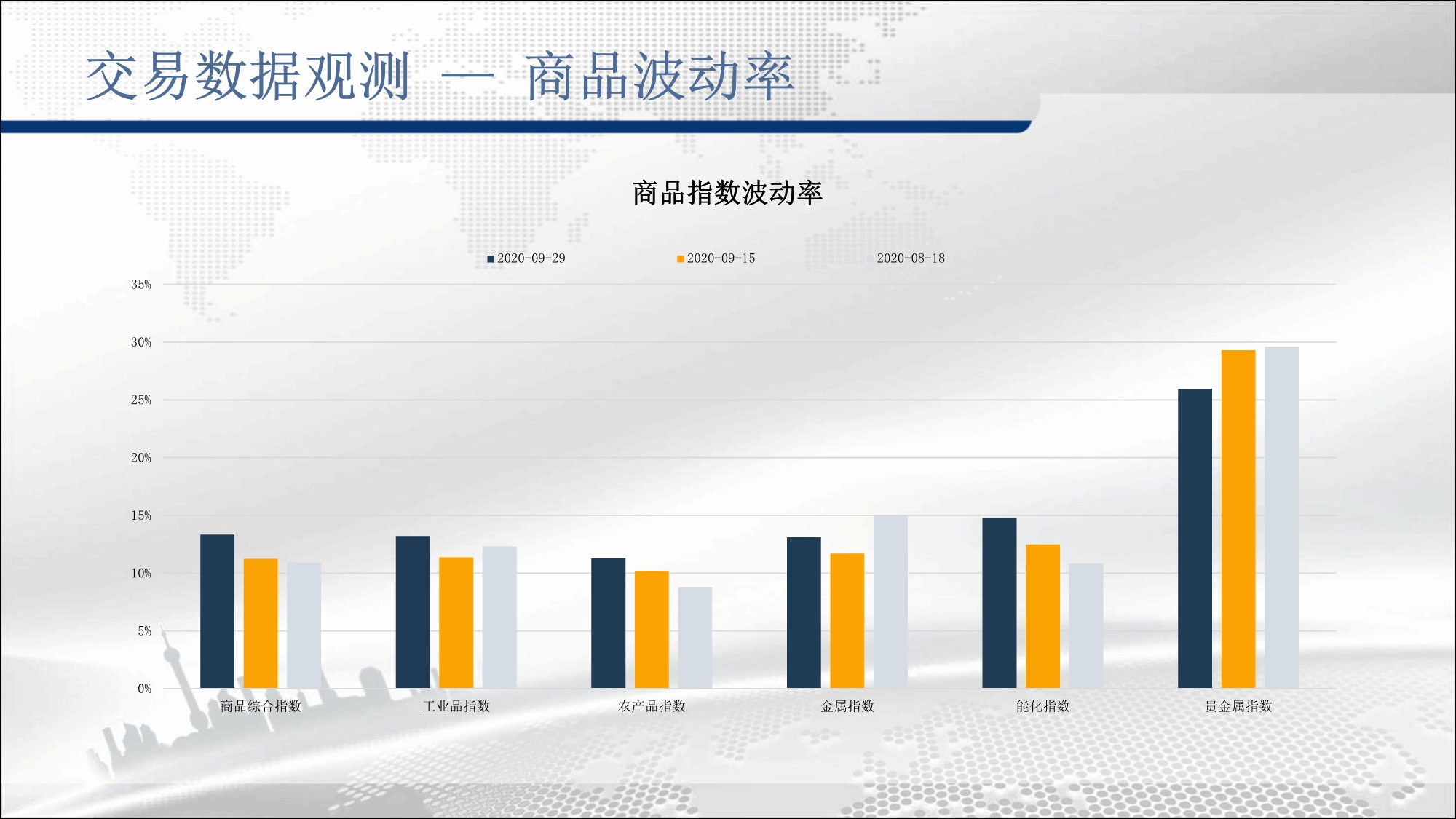 交易数据观测 — 商品波动率

商品指数波动率

2020-09-29 2020-09-15 2020-08-18

35%
30%
25%
20%
15%
10%
5%
0%

商品综合指数 工业品指数 农产品指数 金属指数 能化指数 贵金属指数